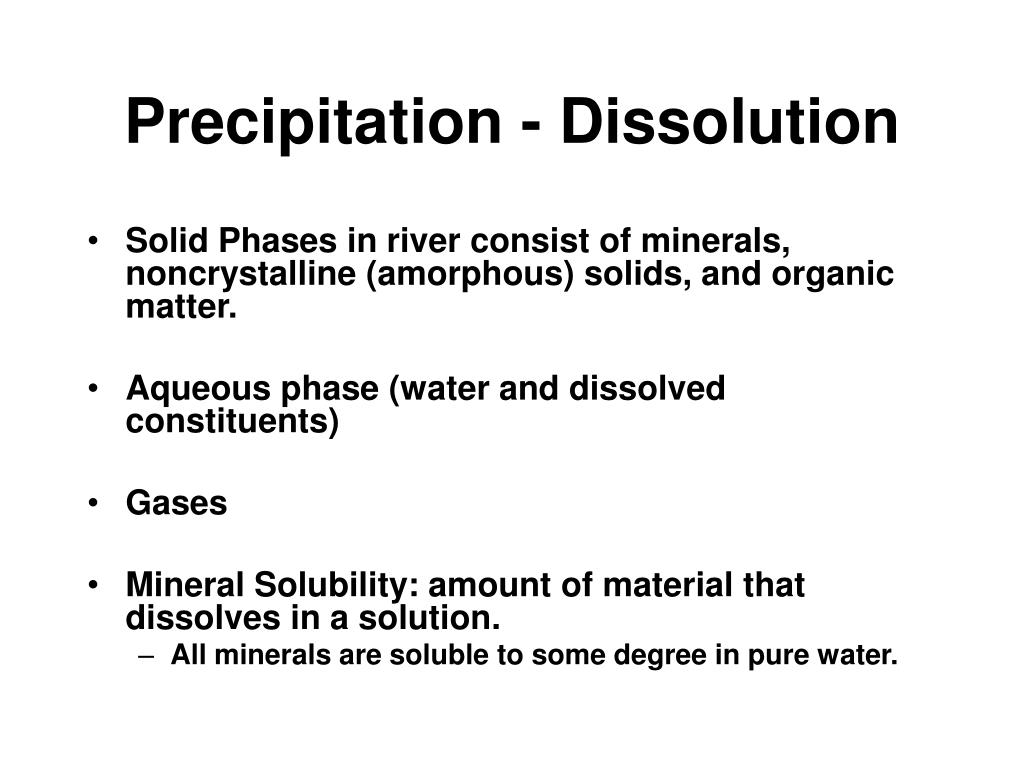 Precipitation - Dissolution

• Solid Phases in river consist of minerals, noncrystalline (amorphous) solids, and organic matter.

• Aqueous phase (water and dissolved constituents)

• Gases

• Mineral Solubility: amount of material that dissolves in a solution.
– All minerals are soluble to some degree in pure water.